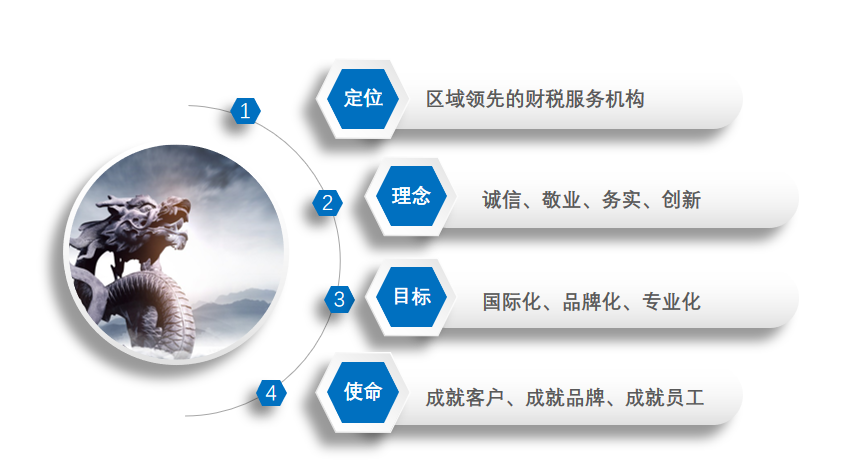 1
定位
区域领先的财税服务机构

2
理念
诚信、敬业、务实、创新

3
目标
国际化、品牌化、专业化

4
使命
成就客户、成就品牌、成就员工